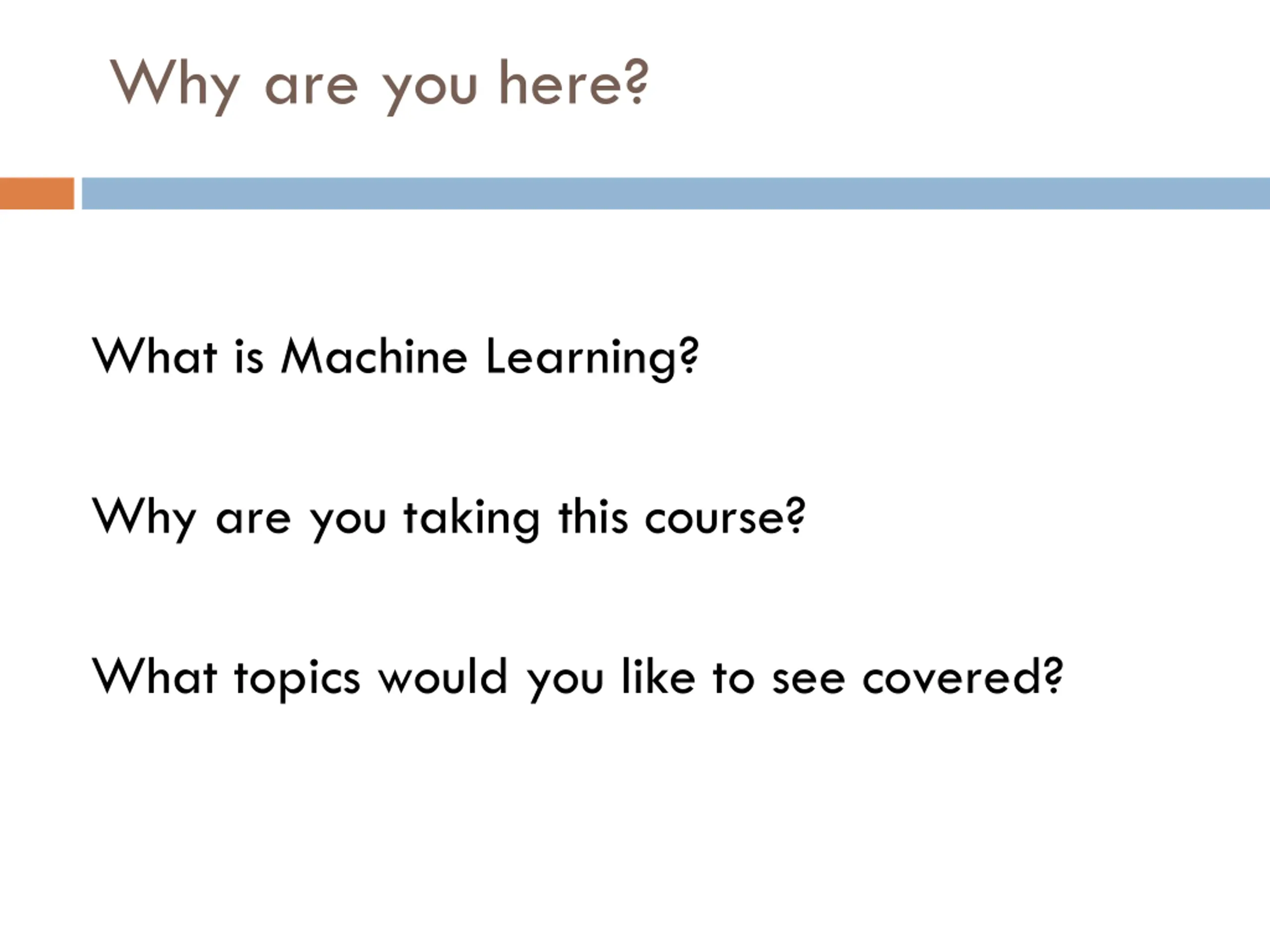 Why are you here?

What is Machine Learning?

Why are you taking this course?

What topics would you like to see covered?